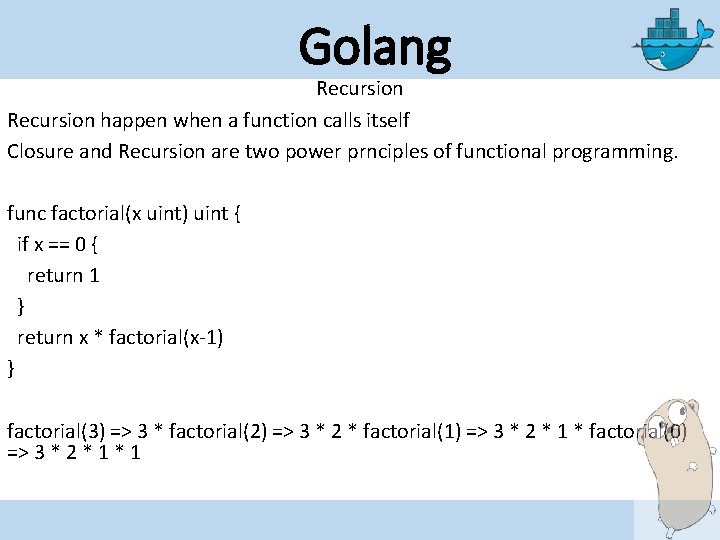 Golang

Recursion

Recursion happen when a function calls itself

Closure and Recursion are two power prnciples of functional programming.

func factorial(x uint) uint {
 if x == 0 {
  return 1
 }
 return x * factorial(x-1)
}

factorial(3) => 3 * factorial(2) => 3 * 2 * factorial(1) => 3 * 2 * 1 * factorial(0) => 3 * 2 * 1 * 1